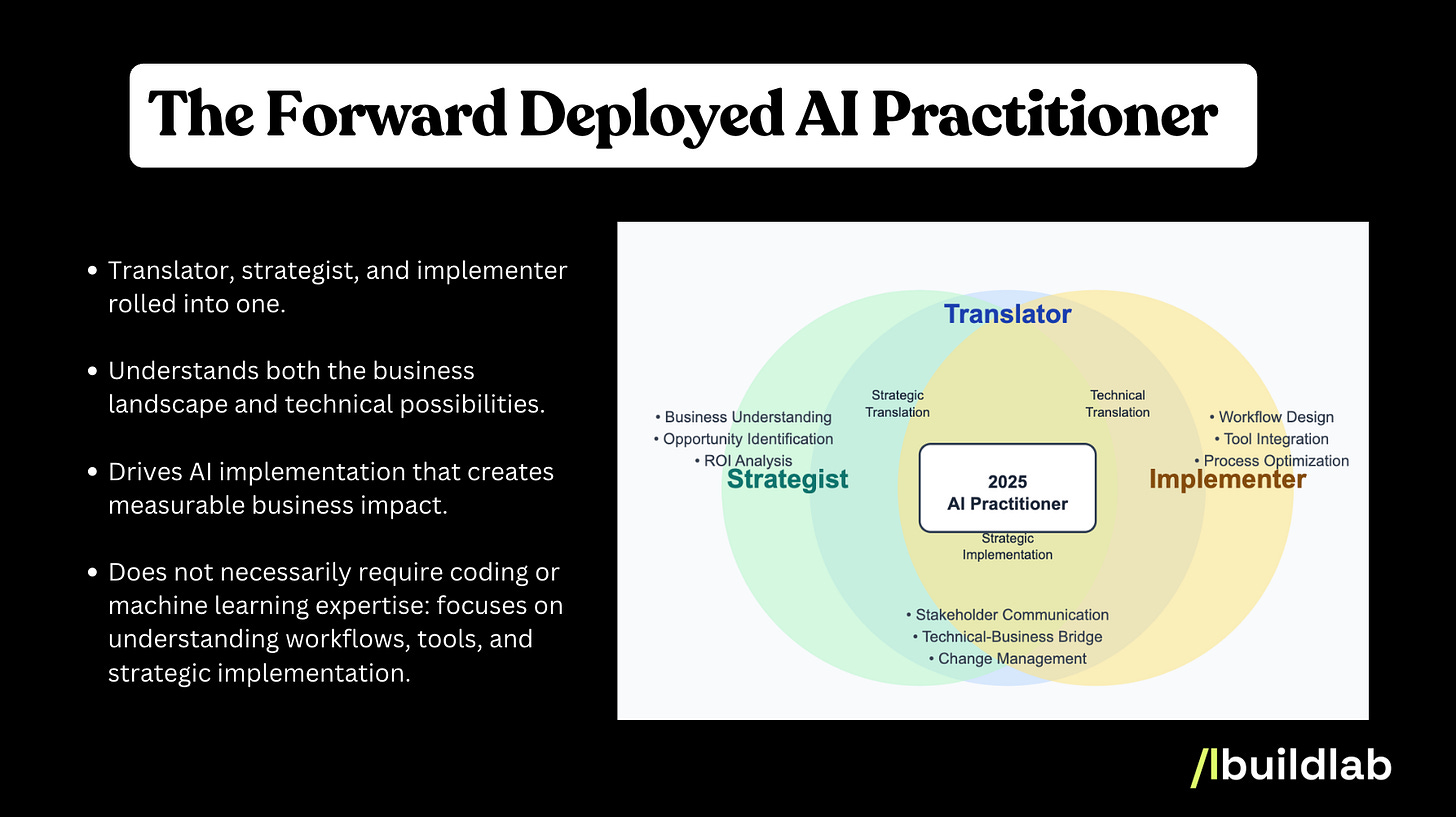 The Forward Deployed AI Practitioner

• Translator, strategist, and implementer rolled into one.

• Understands both the business landscape and technical possibilities.

• Drives AI implementation that creates measurable business impact.

• Does not necessarily require coding or machine learning expertise: focuses on understanding workflows, tools, and strategic implementation.

Translator

Strategic Translation

Technical Translation

• Business Understanding
• Opportunity Identification
• ROI Analysis

Strategist

2025
AI Practitioner

• Workflow Design
• Tool Integration
• Process Optimization

Implementer

Strategic Implementation

• Stakeholder Communication
• Technical-Business Bridge
• Change Management

/lbuildlab